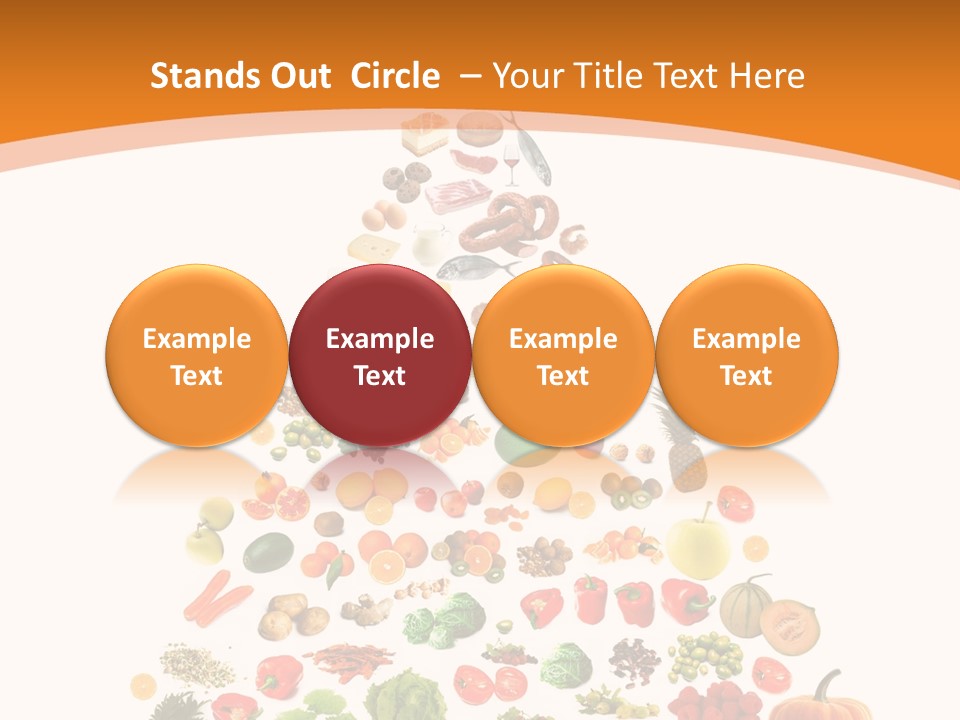 Stands Out Circle – Your Title Text Here

Example Text

Example Text

Example Text

Example Text